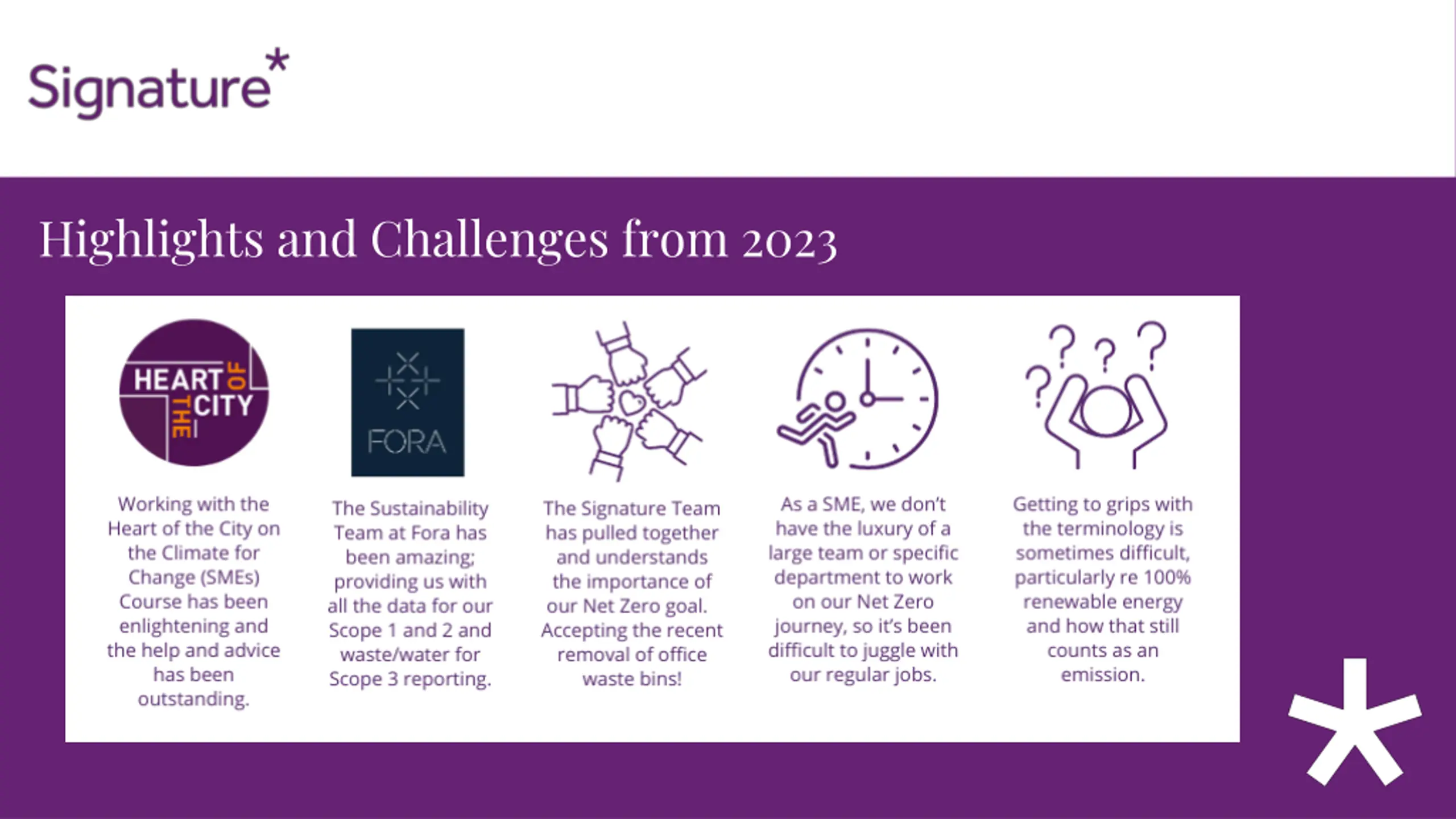 Signature*

Highlights and Challenges from 2023

HEART OF THE CITY

Working with the Heart of the City on the Climate for Change (SMEs) Course has been enlightening and the help and advice has been outstanding.

FORA

The Sustainability Team at Fora has been amazing; providing us with all the data for our Scope 1 and 2 and waste/water for Scope 3 reporting.

The Signature Team has pulled together and understands the importance of our Net Zero goal. Accepting the recent removal of office waste bins!

As a SME, we don't have the luxury of a large team or specific department to work on our Net Zero journey, so it's been difficult to juggle with our regular jobs.

Getting to grips with the terminology is sometimes difficult, particularly re 100% renewable energy and how that still counts as an emission.